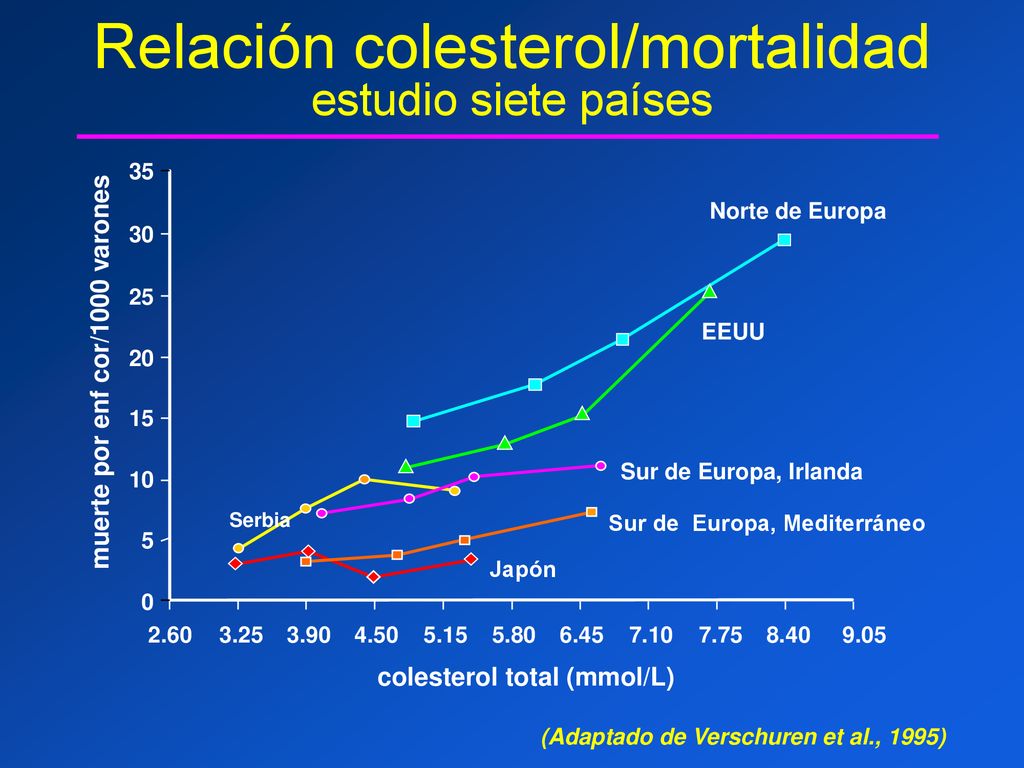 Relación colesterol/mortalidad
estudio siete países

muerte por enf cor/1000 varones

35
30
25
20
15
10
5
0

Norte de Europa
EEUU
Sur de Europa, Irlanda
Serbia
Sur de Europa, Mediterráneo
Japón

2.60 3.25 3.90 4.50 5.15 5.80 6.45 7.10 7.75 8.40 9.05

colesterol total (mmol/L)

(Adaptado de Verschuren et al., 1995)